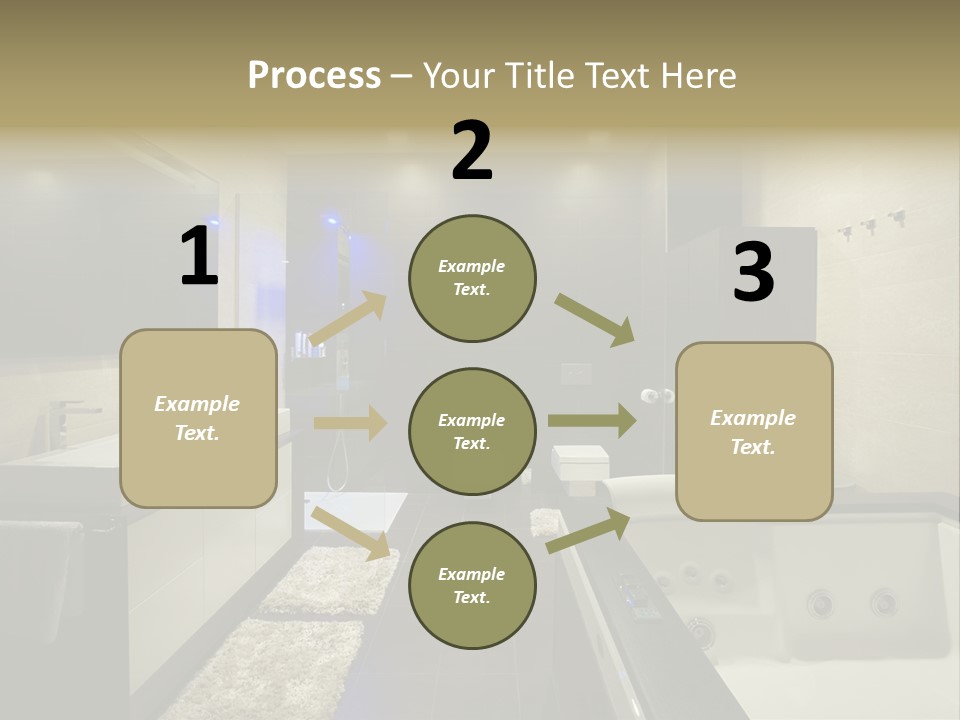 Process – Your Title Text Here

1

Example Text.

2

Example Text.

Example Text.

Example Text.

3

Example Text.